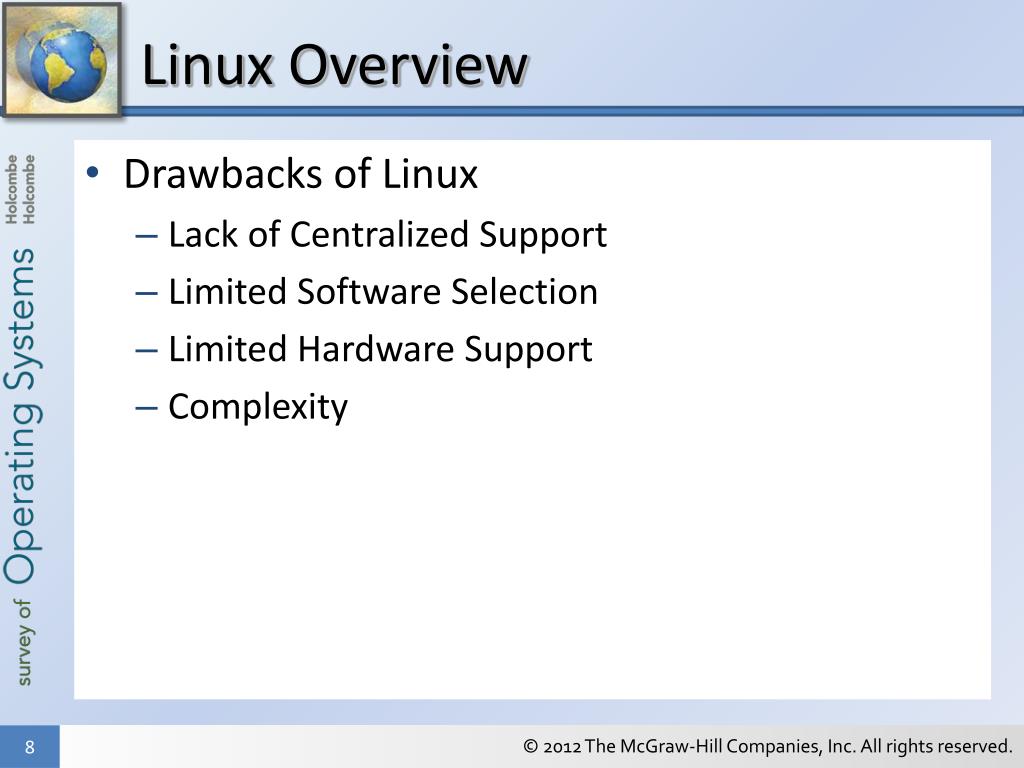 Linux Overview

survey of Operating Systems Holcombe Holcombe

• Drawbacks of Linux
– Lack of Centralized Support
– Limited Software Selection
– Limited Hardware Support
– Complexity

8

© 2012 The McGraw-Hill Companies, Inc. All rights reserved.